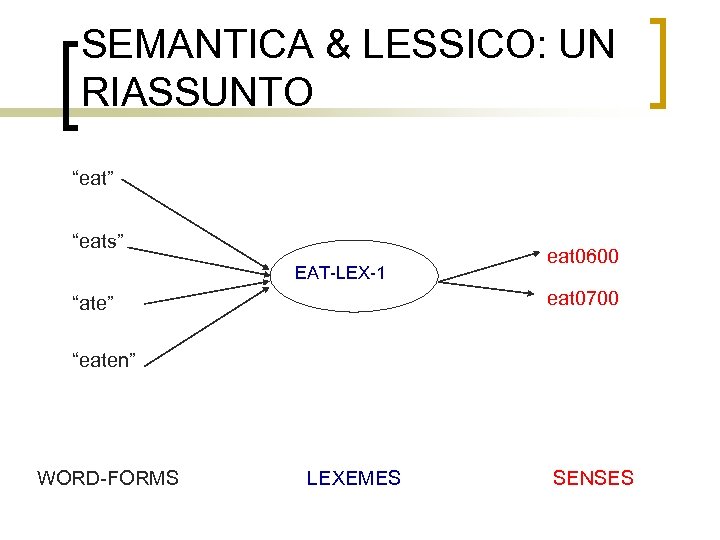 SEMANTICA & LESSICO: UN RIASSUNTO

“eat”

“eats”

“ate”

“eaten”

EAT-LEX-1

eat0600

eat0700

WORD-FORMS

LEXEMES

SENSES